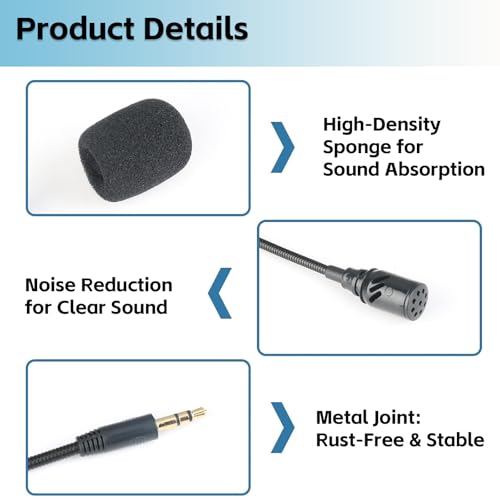 Product Details

High-Density Sponge for Sound Absorption

Noise Reduction for Clear Sound

Metal Joint: Rust-Free & Stable